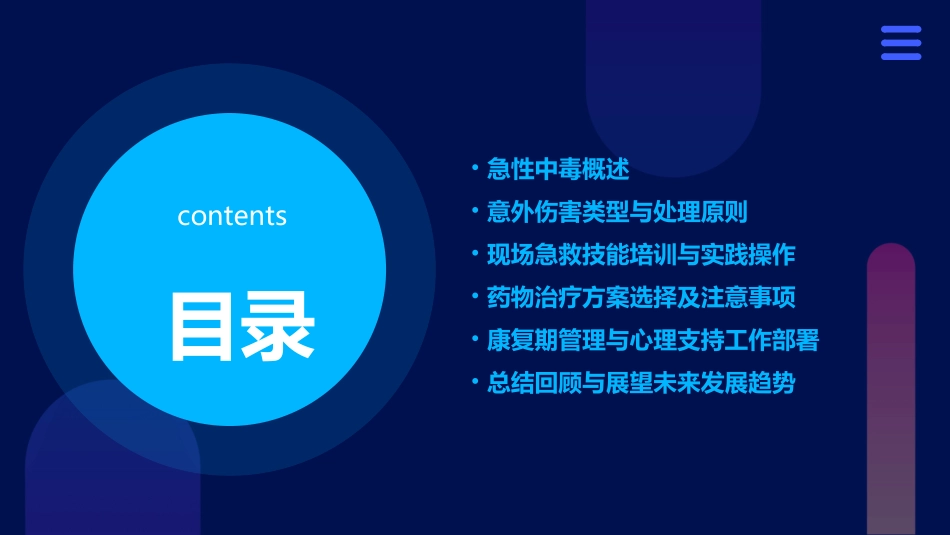 contents

目录

• 急性中毒概述
• 意外伤害类型与处理原则
• 现场急救技能培训与实践操作
• 药物治疗方案选择及注意事项
• 康复期管理与心理支持工作部署
• 总结回顾与展望未来发展趋势